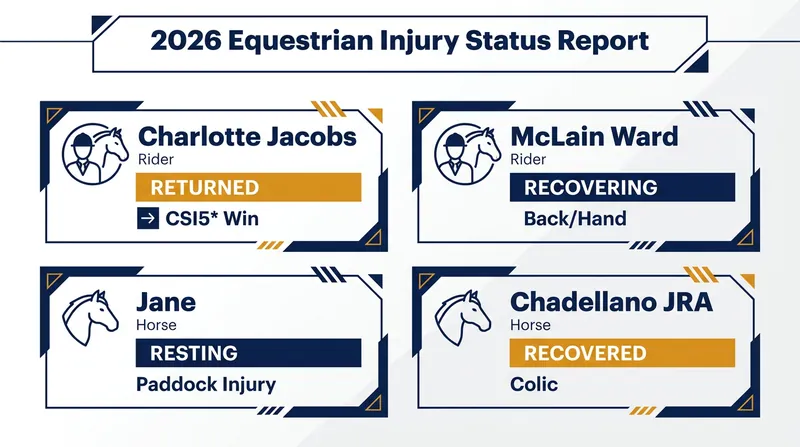 2026 Equestrian Injury Status Report

Charlotte Jacobs
Rider
RETURNED
→ CSI5* Win

McLain Ward
Rider
RECOVERING
Back/Hand

Jane
Horse
RESTING
Paddock Injury

Chadellano JRA
Horse
RECOVERED
Colic